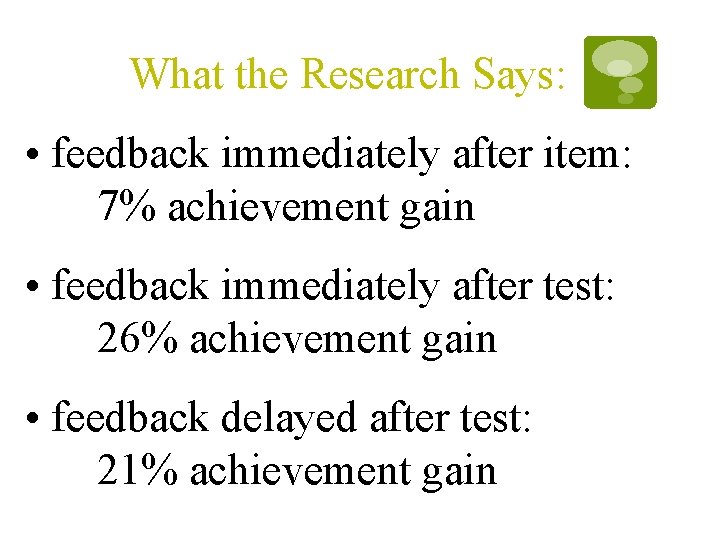 What the Research Says:

• feedback immediately after item:
7% achievement gain

• feedback immediately after test:
26% achievement gain

• feedback delayed after test:
21% achievement gain